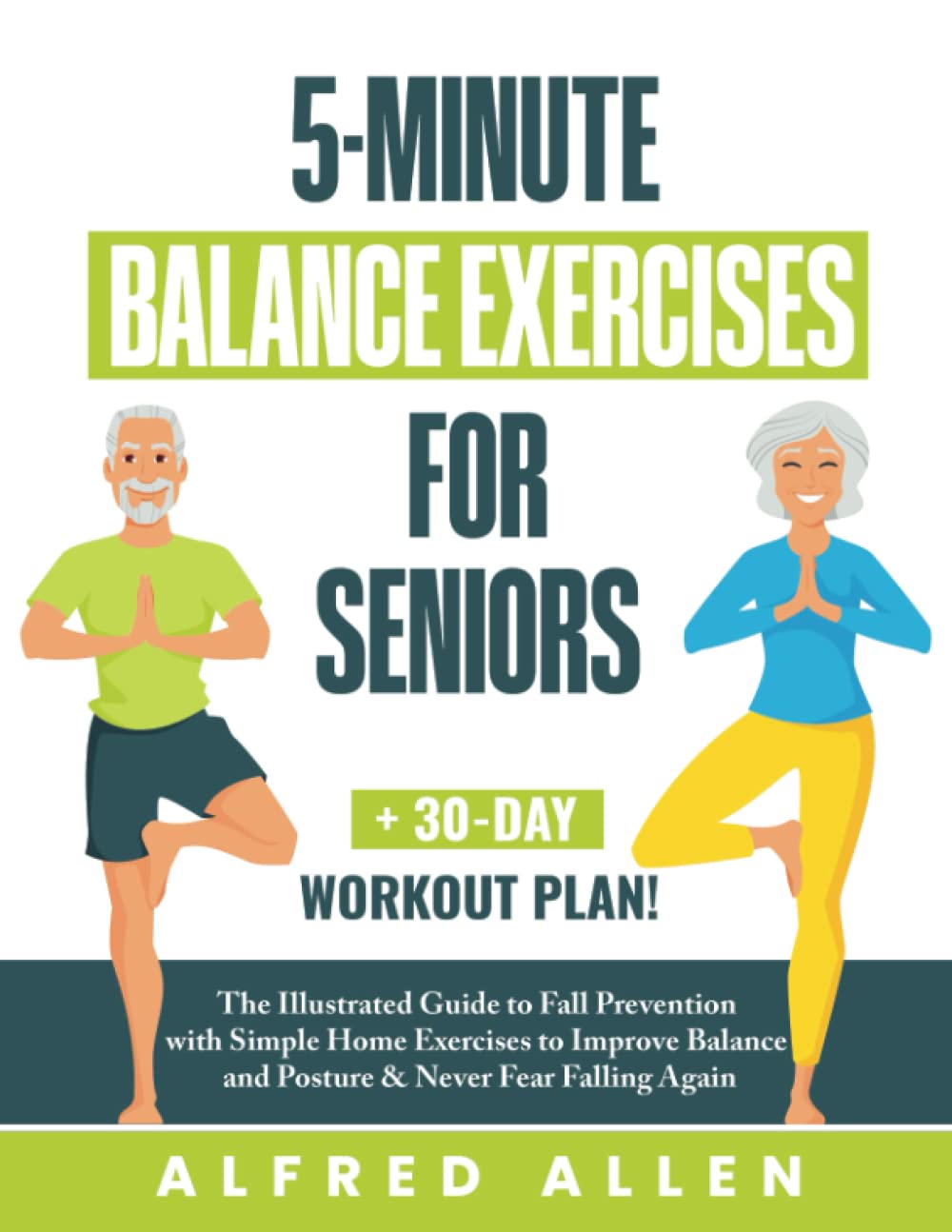 5-MINUTE
BALANCE EXERCISES
FOR
SENIORS

+ 30-DAY
WORKOUT PLAN!

The Illustrated Guide to Fall Prevention with Simple Home Exercises to Improve Balance and Posture & Never Fear Falling Again

ALFRED ALLEN